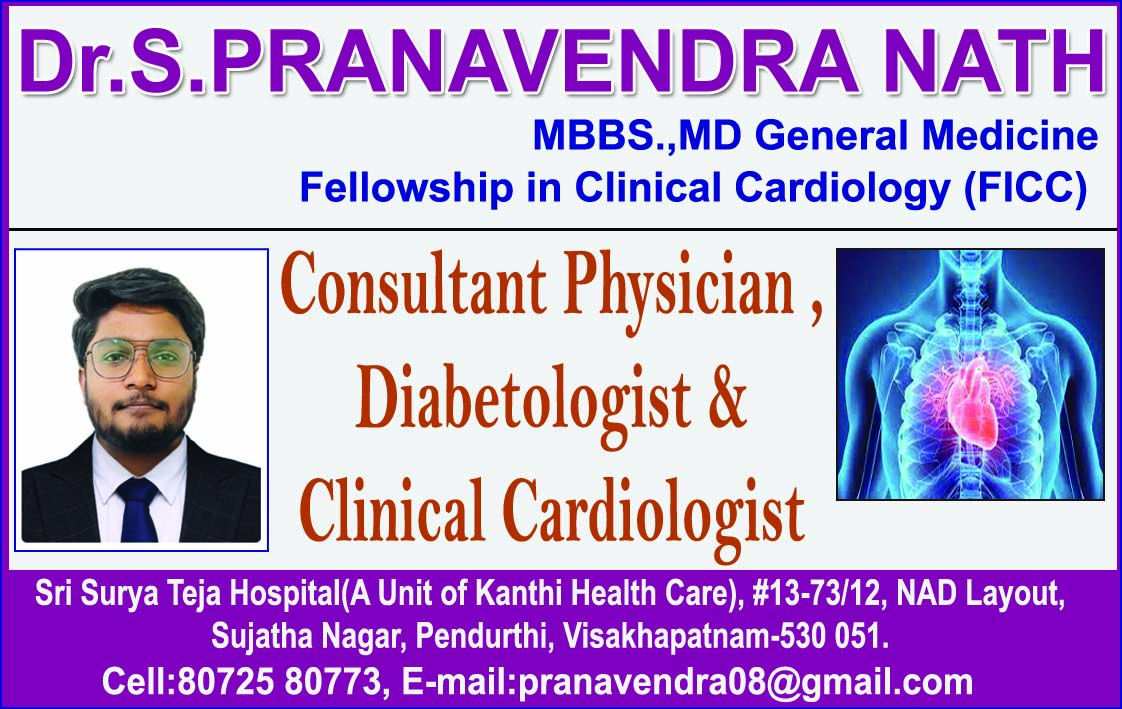 Dr.S.PRANAVENDRA NATH

MBBS.,MD General Medicine
Fellowship in Clinical Cardiology (FICC)

Consultant Physician ,
Diabetologist &
Clinical Cardiologist

Sri Surya Teja Hospital(A Unit of Kanthi Health Care), #13-73/12, NAD Layout, Sujatha Nagar, Pendurthi, Visakhapatnam-530 051.
Cell:80725 80773, E-mail:pranavendra08@gmail.com